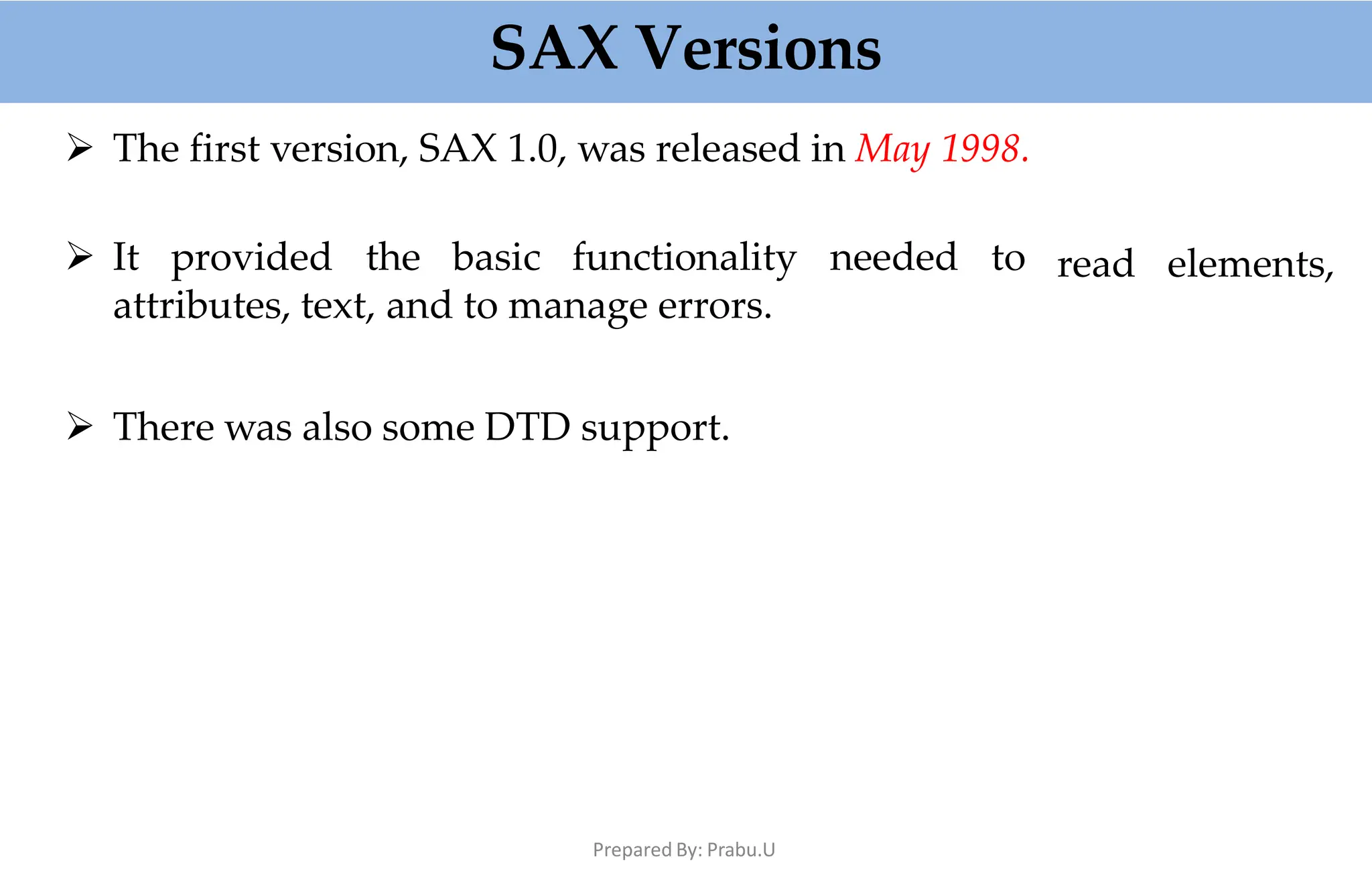 SAX Versions

➢ The first version, SAX 1.0, was released in May 1998.

➢ It provided the basic functionality needed to read elements, attributes, text, and to manage errors.

➢ There was also some DTD support.

Prepared By: Prabu.U